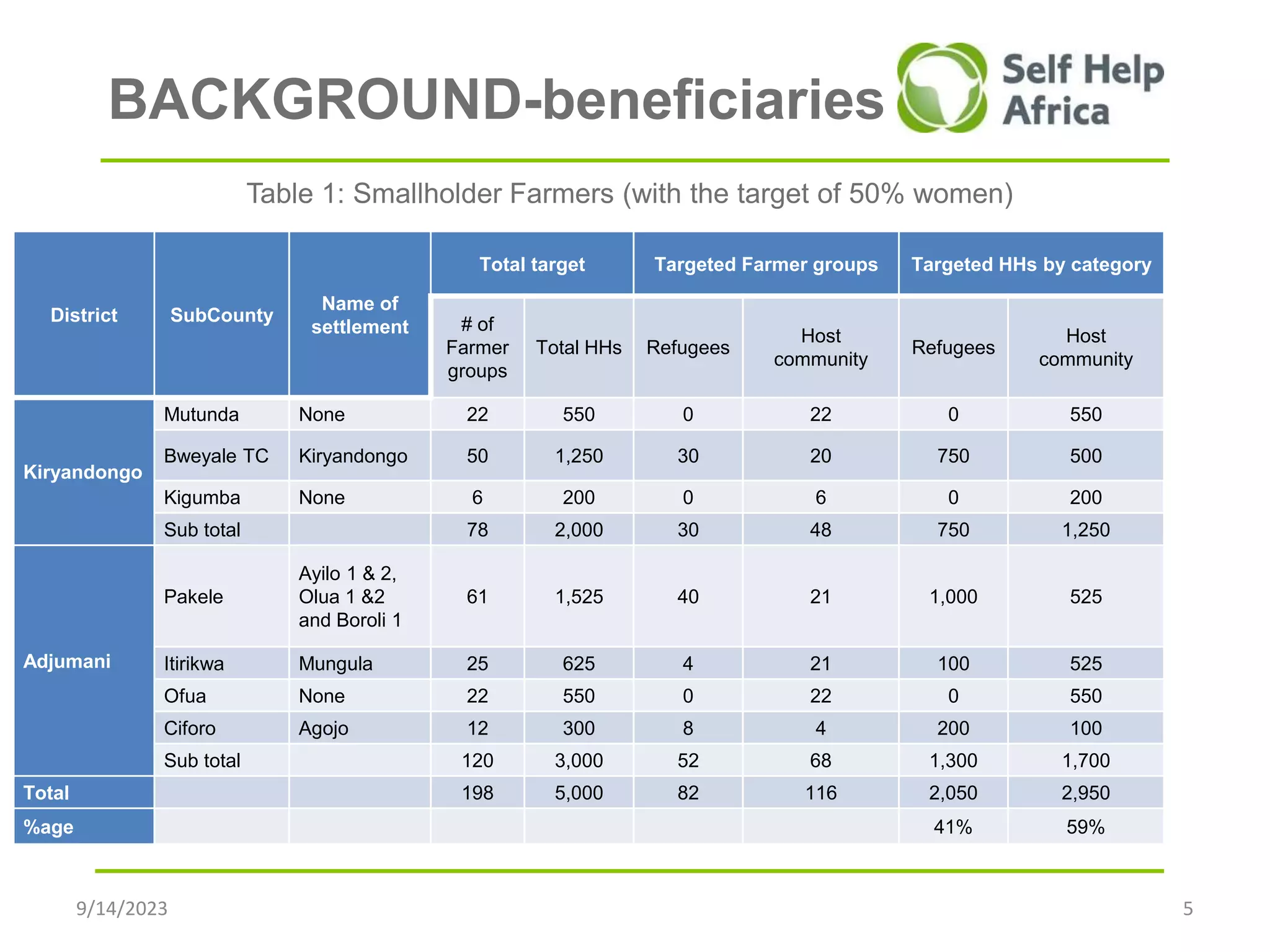 BACKGROUND-beneficiaries

Self Help Africa

Table 1: Smallholder Farmers (with the target of 50% women)

| District | SubCounty | Name of settlement | Total target: # of Farmer groups | Total target: Total HHs | Targeted Farmer groups: Refugees | Targeted Farmer groups: Host community | Targeted HHs by category: Refugees | Targeted HHs by category: Host community |
|---|---|---|---|---|---|---|---|---|
| Kiryandongo | Mutunda | None | 22 | 550 | 0 | 22 | 0 | 550 |
| | Bweyale TC | Kiryandongo | 50 | 1,250 | 30 | 20 | 750 | 500 |
| | Kigumba | None | 6 | 200 | 0 | 6 | 0 | 200 |
| | Sub total | | 78 | 2,000 | 30 | 48 | 750 | 1,250 |
| Adjumani | Pakele | Ayilo 1 & 2, Olua 1 &2 and Boroli 1 | 61 | 1,525 | 40 | 21 | 1,000 | 525 |
| | Itirikwa | Mungula | 25 | 625 | 4 | 21 | 100 | 525 |
| | Ofua | None | 22 | 550 | 0 | 22 | 0 | 550 |
| | Ciforo | Agojo | 12 | 300 | 8 | 4 | 200 | 100 |
| | Sub total | | 120 | 3,000 | 52 | 68 | 1,300 | 1,700 |
| Total | | | 198 | 5,000 | 82 | 116 | 2,050 | 2,950 |
| %age | | | | | | | 41% | 59% |

9/14/2023

5